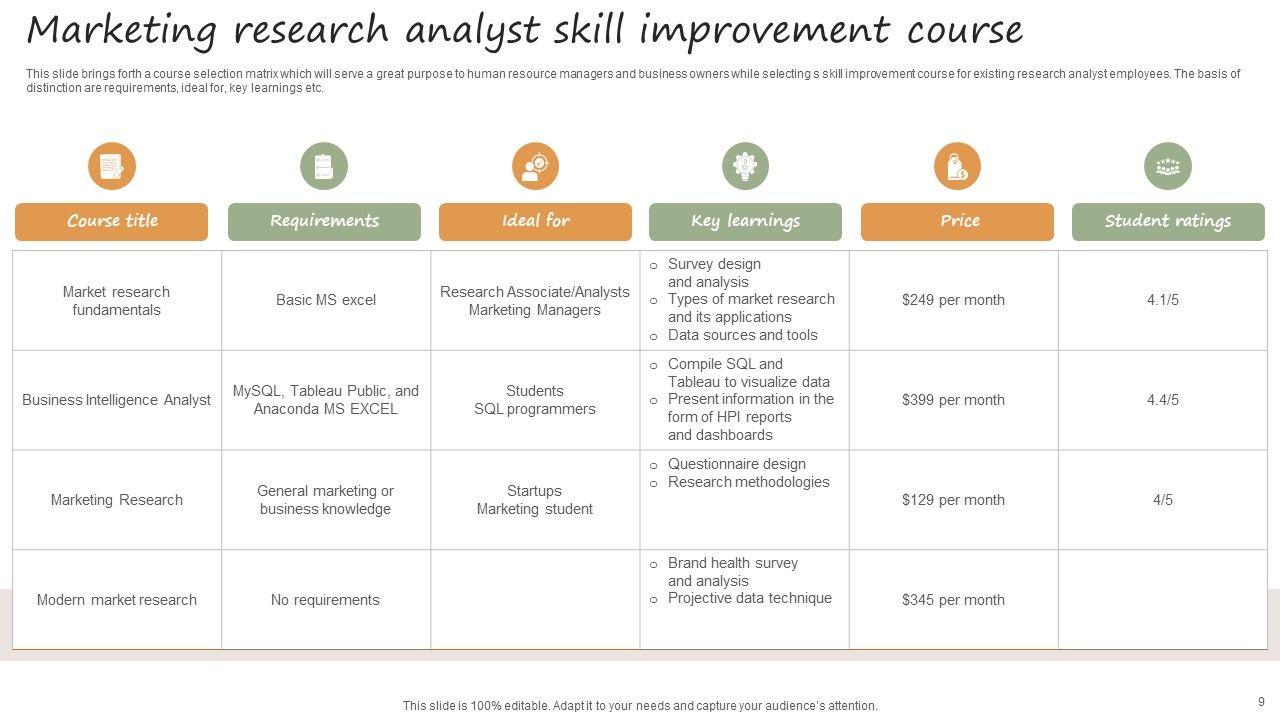 Marketing research analyst skill improvement course

This slide brings forth a course selection matrix which will serve a great purpose to human resource managers and business owners while selecting s skill improvement course for existing research analyst employees. The basis of distinction are requirements, ideal for, key learnings etc.

| Course title | Requirements | Ideal for | Key learnings | Price | Student ratings |
|---|---|---|---|---|---|
| Market research fundamentals | Basic MS excel | Research Associate/Analysts Marketing Managers | o Survey design and analysis o Types of market research and its applications o Data sources and tools | $249 per month | 4.1/5 |
| Business Intelligence Analyst | MySQL, Tableau Public, and Anaconda MS EXCEL | Students SQL programmers | o Compile SQL and Tableau to visualize data o Present information in the form of HPI reports and dashboards | $399 per month | 4.4/5 |
| Marketing Research | General marketing or business knowledge | Startups Marketing student | o Questionnaire design o Research methodologies | $129 per month | 4/5 |
| Modern market research | No requirements | | o Brand health survey and analysis o Projective data technique | $345 per month | |

This slide is 100% editable. Adapt it to your needs and capture your audience's attention.

9